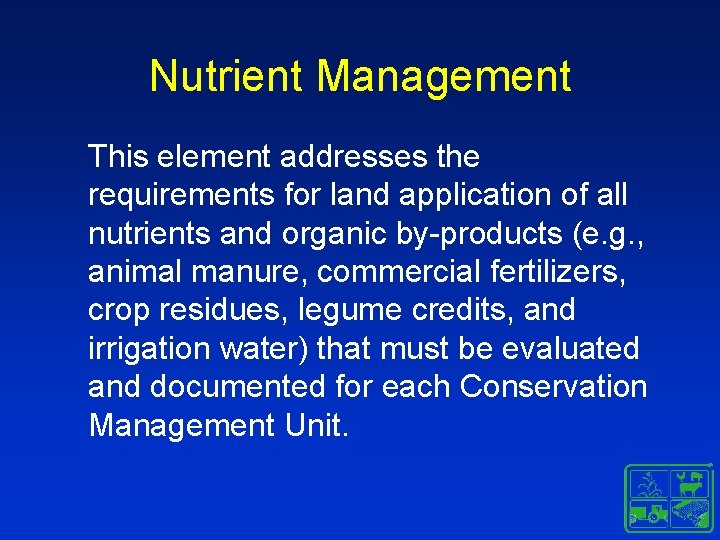 Nutrient Management

This element addresses the requirements for land application of all nutrients and organic by-products (e.g., animal manure, commercial fertilizers, crop residues, legume credits, and irrigation water) that must be evaluated and documented for each Conservation Management Unit.